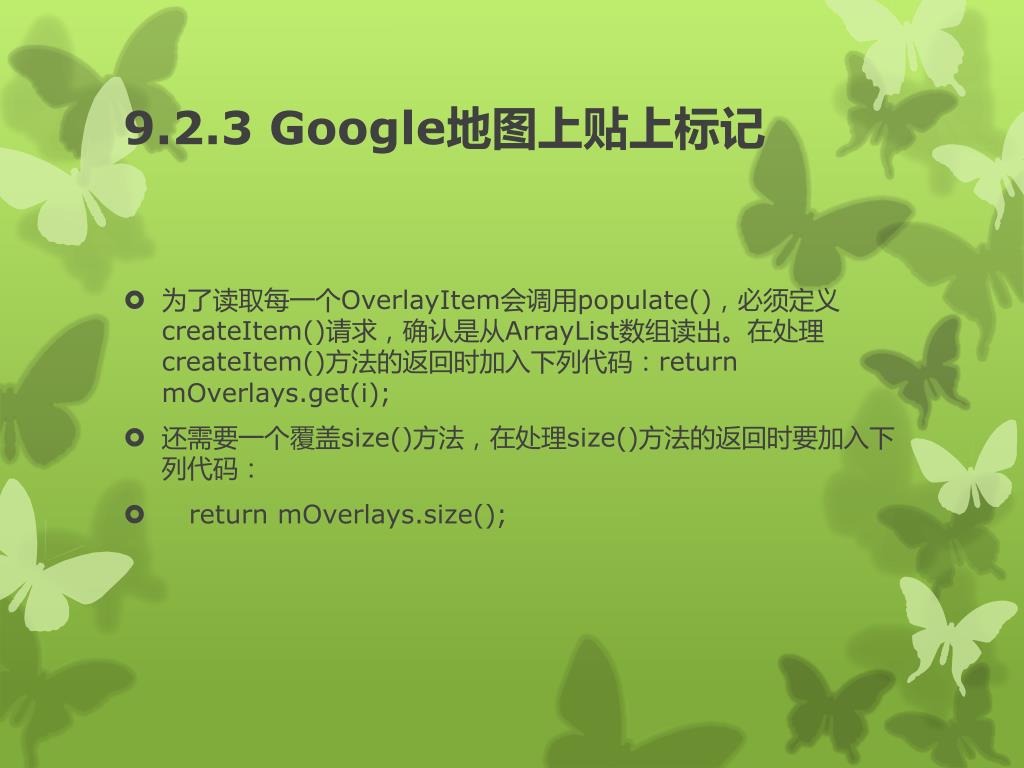 9.2.3 Google地图上贴上标记

为了读取每一个OverlayItem会调用populate()，必须定义createItem()请求，确认是从ArrayList数组读出。在处理createItem()方法的返回时加入下列代码：return mOverlays.get(i);

还需要一个覆盖size()方法，在处理size()方法的返回时要加入下列代码：

return mOverlays.size();